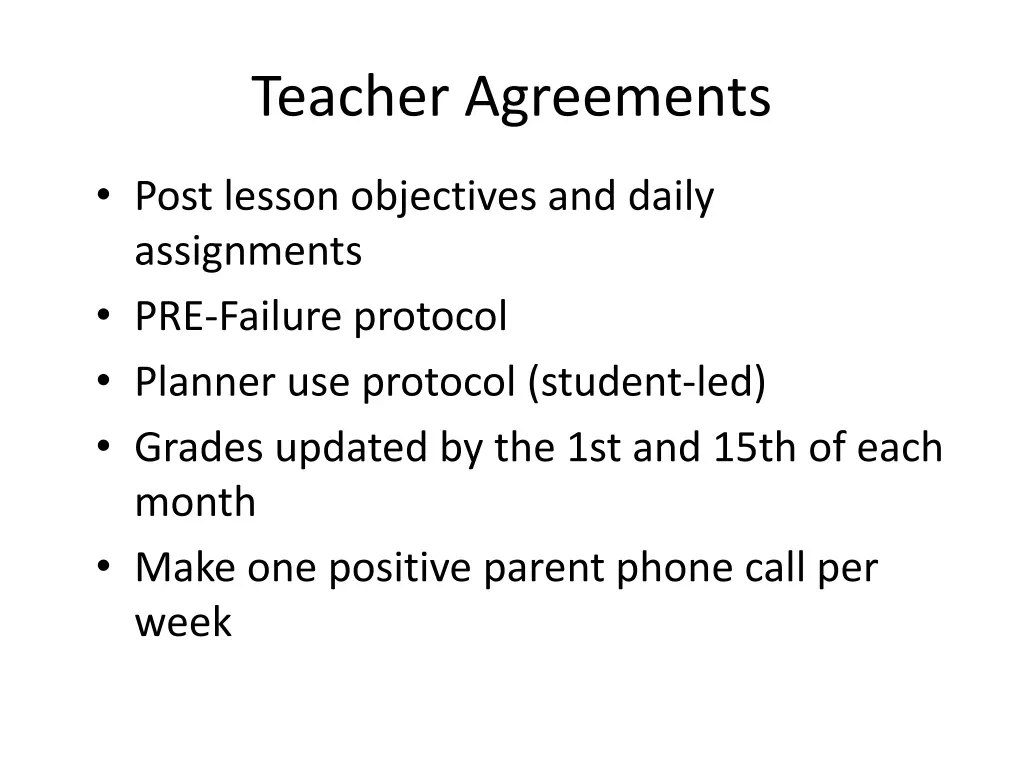 Teacher Agreements

• Post lesson objectives and daily assignments
• PRE-Failure protocol
• Planner use protocol (student-led)
• Grades updated by the 1st and 15th of each month
• Make one positive parent phone call per week